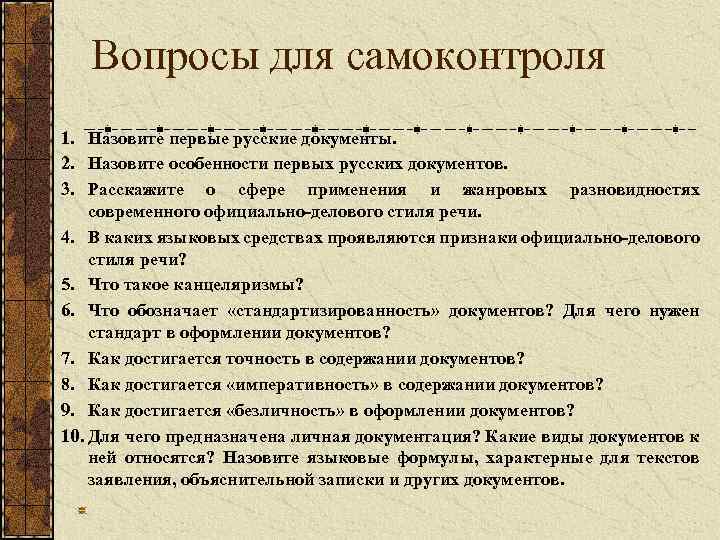 Вопросы для самоконтроля

1. Назовите первые русские документы.
2. Назовите особенности первых русских документов.
3. Расскажите о сфере применения и жанровых разновидностях современного официально-делового стиля речи.
4. В каких языковых средствах проявляются признаки официально-делового стиля речи?
5. Что такое канцеляризмы?
6. Что обозначает «стандартизированность» документов? Для чего нужен стандарт в оформлении документов?
7. Как достигается точность в содержании документов?
8. Как достигается «императивность» в содержании документов?
9. Как достигается «безличность» в оформлении документов?
10. Для чего предназначена личная документация? Какие виды документов к ней относятся? Назовите языковые формулы, характерные для текстов заявления, объяснительной записки и других документов.